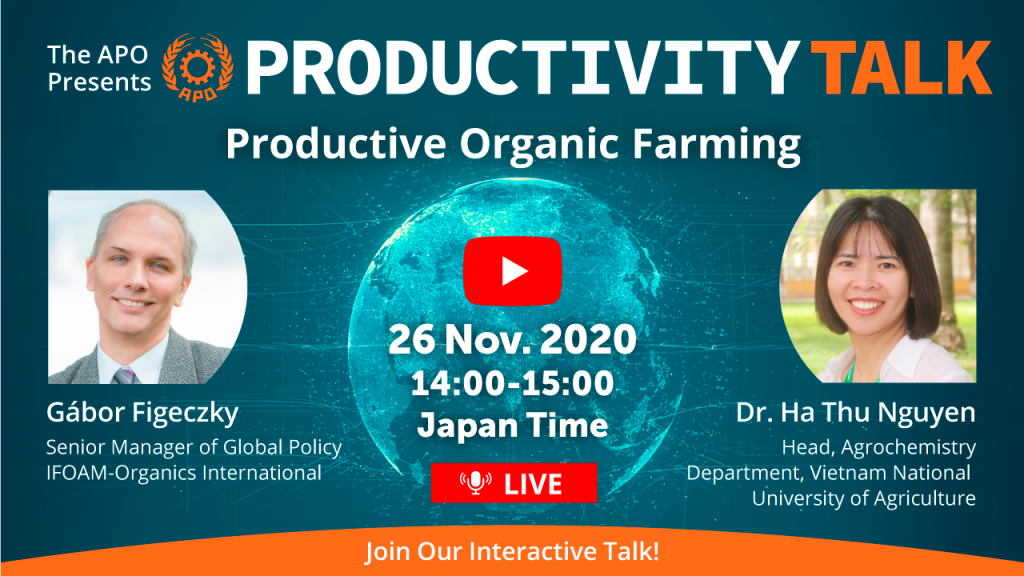 The APO Presents APO PRODUCTIVITY TALK

Productive Organic Farming

Gábor Figeczky
Senior Manager of Global Policy
IFOAM-Organics International

26 Nov. 2020
14:00-15:00
Japan Time

LIVE

Dr. Ha Thu Nguyen
Head, Agrochemistry Department, Vietnam National University of Agriculture

Join Our Interactive Talk!